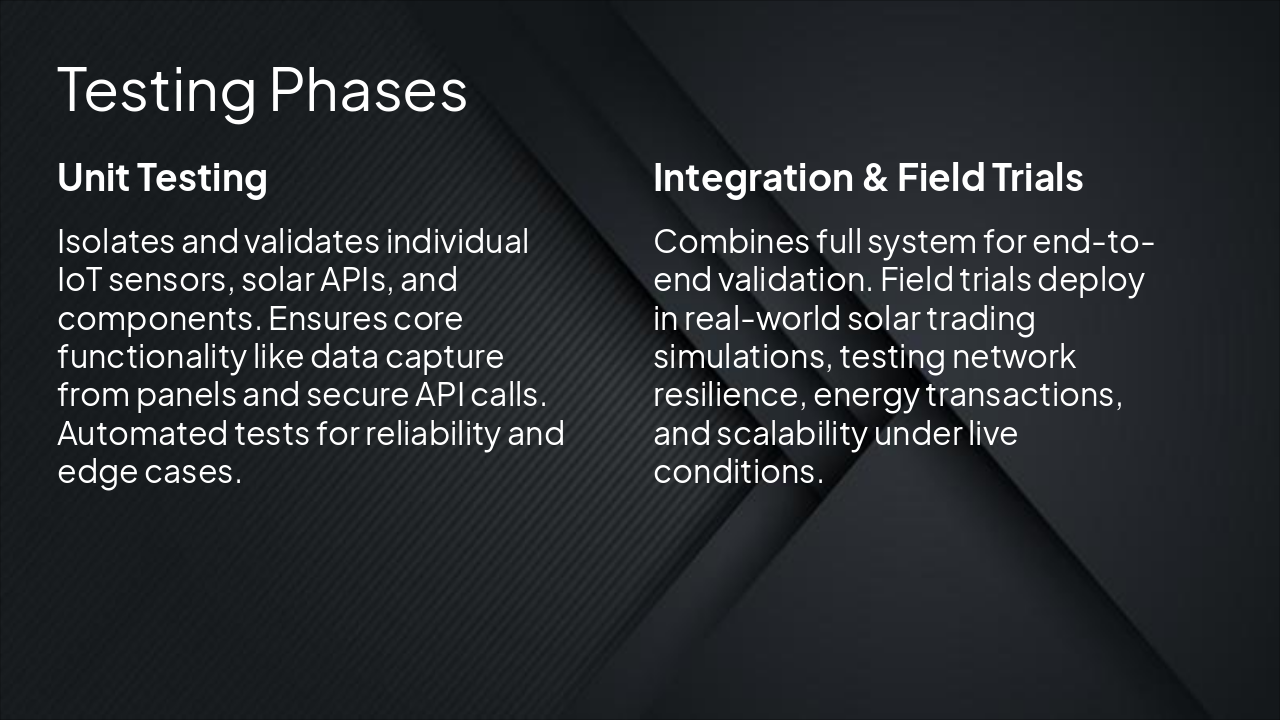 Testing Phases

Unit Testing

Isolates and validates individual IoT sensors, solar APIs, and components. Ensures core functionality like data capture from panels and secure API calls. Automated tests for reliability and edge cases.

Integration & Field Trials

Combines full system for end-to-end validation. Field trials deploy in real-world solar trading simulations, testing network resilience, energy transactions, and scalability under live conditions.